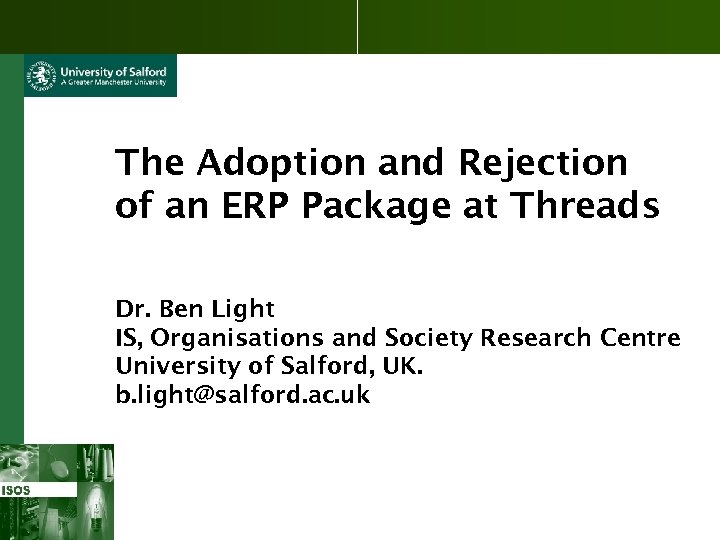 University of Salford
A Greater Manchester University

The Adoption and Rejection of an ERP Package at Threads

Dr. Ben Light
IS, Organisations and Society Research Centre
University of Salford, UK.
b.light@salford.ac.uk

ISOS